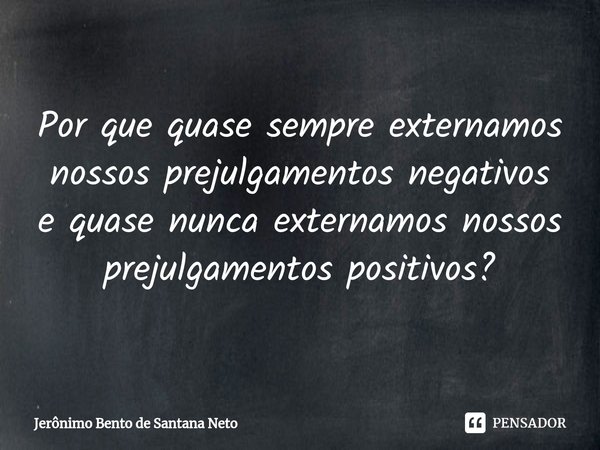 Por que quase sempre externamos nossos prejulgamentos negativos e quase nunca externamos nossos prejulgamentos positivos?

Jerônimo Bento de Santana Neto

PENSADOR